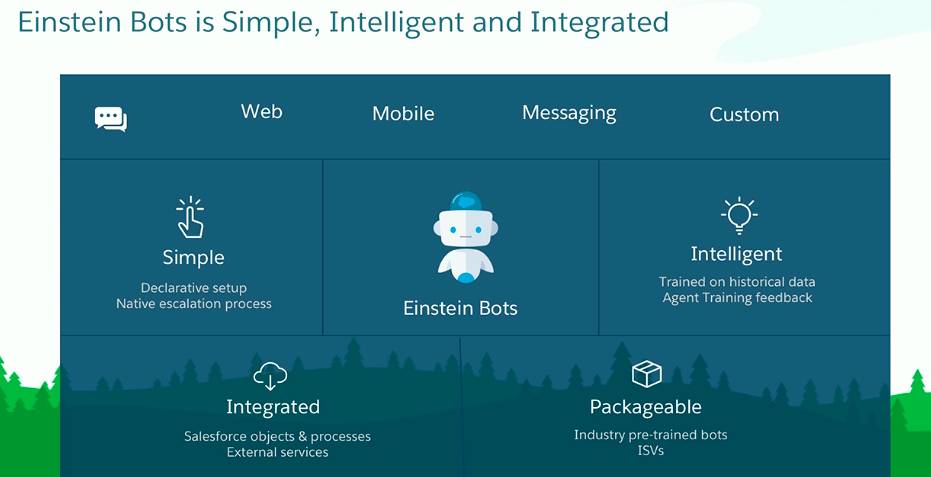 Einstein Bots is Simple, Intelligent and Integrated

Web Mobile Messaging Custom

Simple
Declarative setup
Native escalation process

Einstein Bots

Intelligent
Trained on historical data
Agent Training feedback

Integrated
Salesforce objects & processes
External services

Packageable
Industry pre-trained bots
ISVs